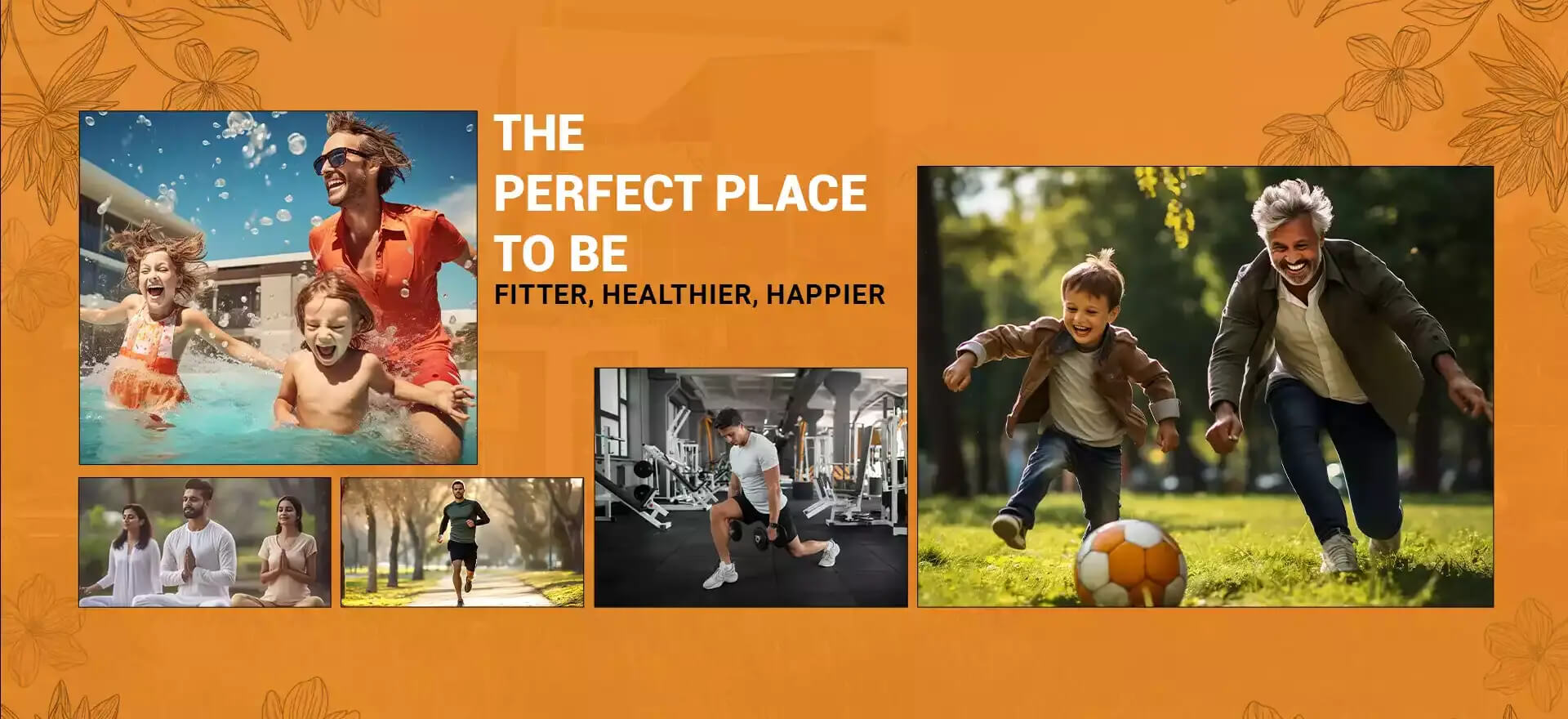 THE
PERFECT PLACE
TO BE
FITTER, HEALTHIER, HAPPIER